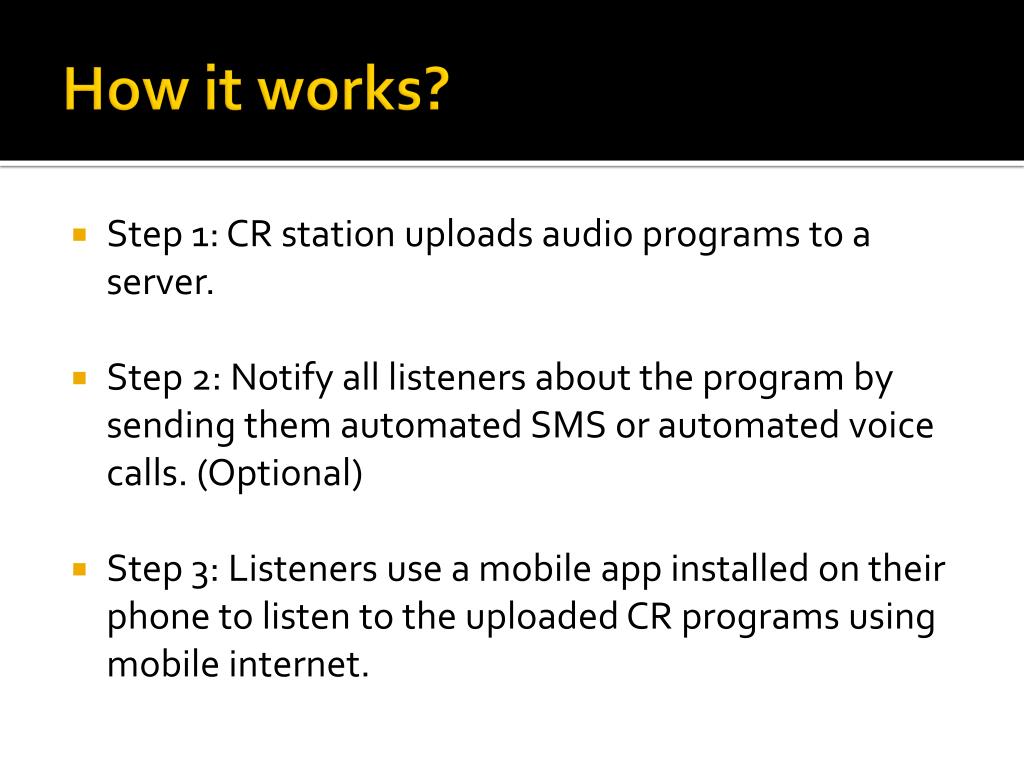 How it works?

Step 1: CR station uploads audio programs to a server.

Step 2: Notify all listeners about the program by sending them automated SMS or automated voice calls. (Optional)

Step 3: Listeners use a mobile app installed on their phone to listen to the uploaded CR programs using mobile internet.